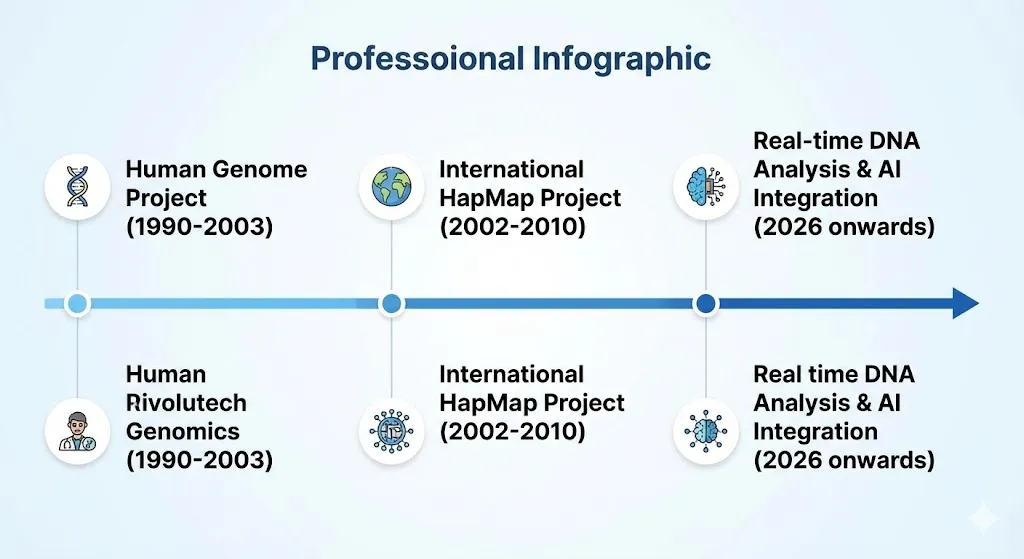 Professoional Infographic

Human Genome Project (1990-2003)

International HapMap Project (2002-2010)

Real-time DNA Analysis & AI Integration (2026 onwards)

Human Rivolutech Genomics (1990-2003)

International HapMap Project (2002-2010)

Real time DNA Analysis & AI Integration (2026 onwards)